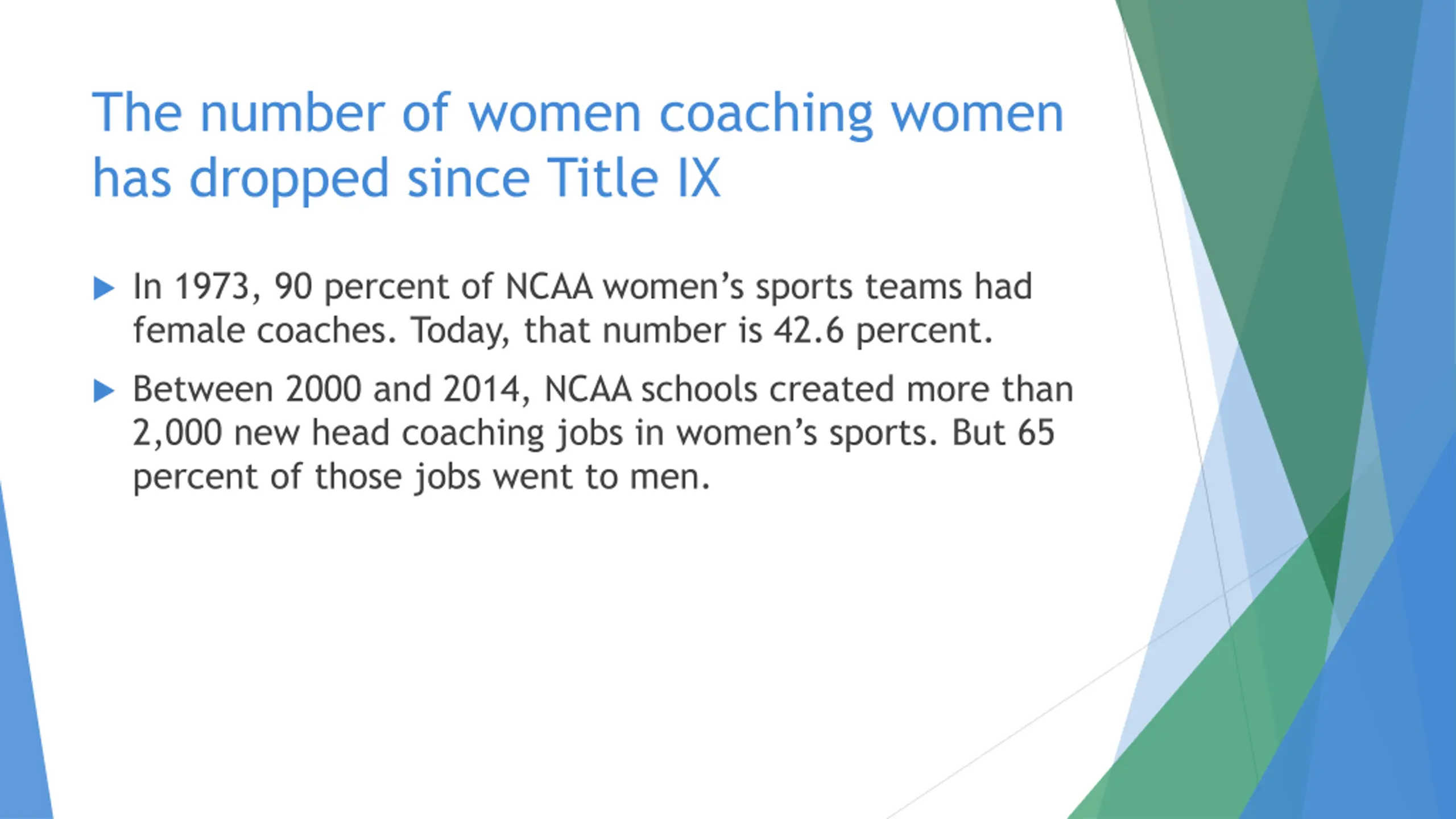 The number of women coaching women has dropped since Title IX

In 1973, 90 percent of NCAA women’s sports teams had female coaches. Today, that number is 42.6 percent.

Between 2000 and 2014, NCAA schools created more than 2,000 new head coaching jobs in women’s sports. But 65 percent of those jobs went to men.